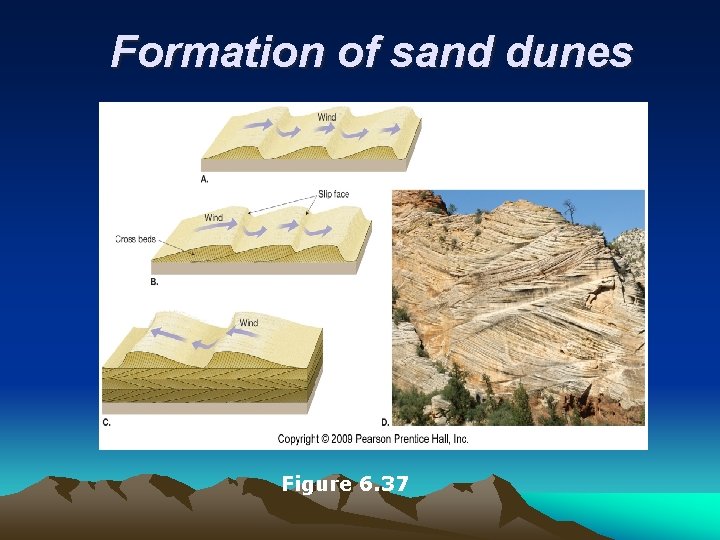 Formation of sand dunes

Wind

A.

Slip face

Wind

Cross beds

B.

Wind

C.

D.

Copyright © 2009 Pearson Prentice Hall, Inc.

Figure 6.37